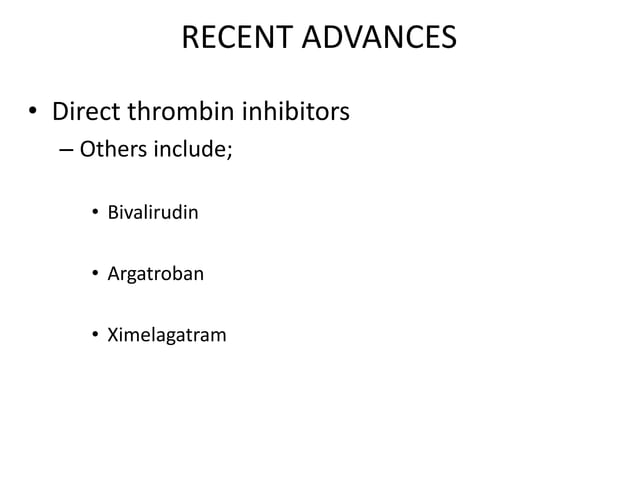 RECENT ADVANCES

• Direct thrombin inhibitors
– Others include;

• Bivalirudin

• Argatroban

• Ximelagatram